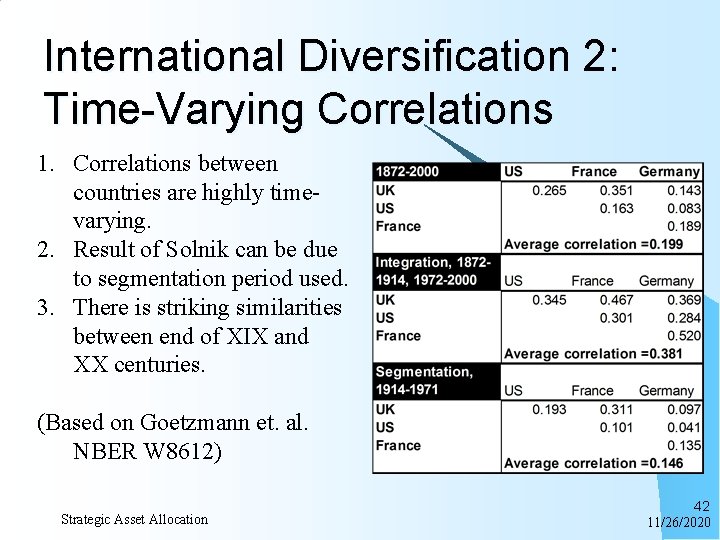 International Diversification 2: Time-Varying Correlations

1. Correlations between countries are highly time-varying.
2. Result of Solnik can be due to segmentation period used.
3. There is striking similarities between end of XIX and XX centuries.

(Based on Goetzmann et. al. NBER W8612)

| 1872-2000 | US | France | Germany |
|---|---|---|---|
| UK | 0.265 | 0.351 | 0.143 |
| US | | 0.163 | 0.083 |
| France | | | 0.189 |
| | Average correlation =0.199 | | |
| Integration, 1872-1914, 1972-2000 | US | France | Germany |
| UK | 0.345 | 0.467 | 0.369 |
| US | | 0.301 | 0.284 |
| France | | | 0.520 |
| | Average correlation =0.381 | | |
| Segmentation, 1914-1971 | US | France | Germany |
| UK | 0.193 | 0.311 | 0.097 |
| US | | 0.101 | 0.041 |
| France | | | 0.135 |
| | Average correlation =0.146 | | |

Strategic Asset Allocation

42
11/26/2020